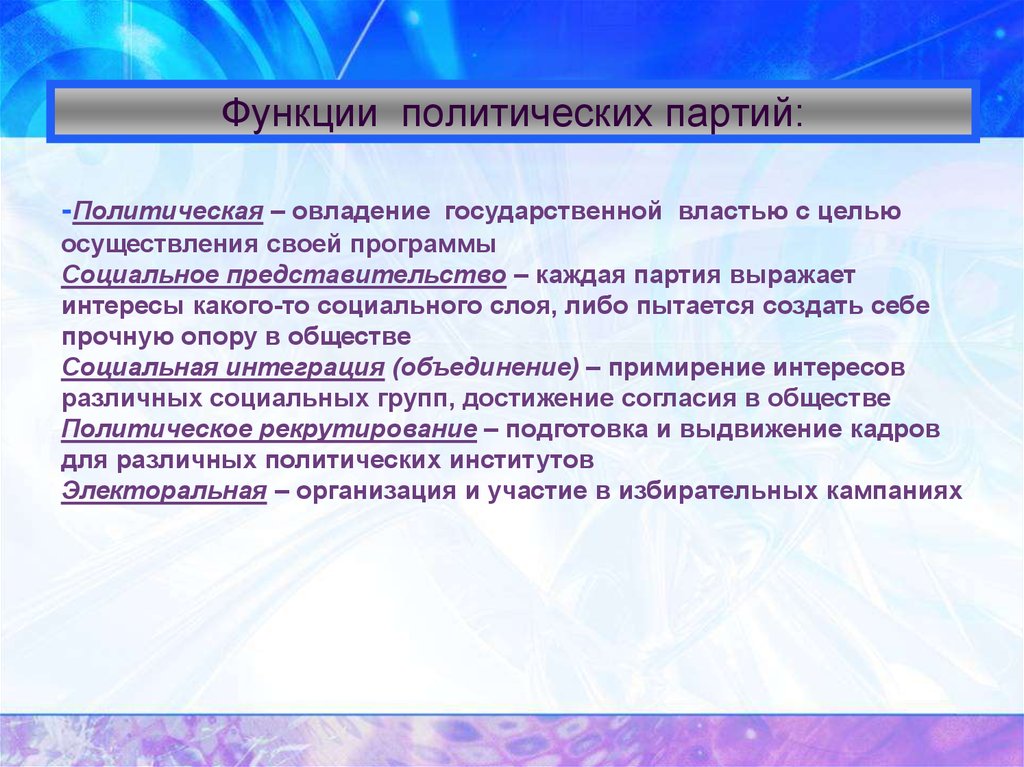 Функции политических партий:

-Политическая – овладение государственной властью с целью осуществления своей программы
Социальное представительство – каждая партия выражает интересы какого-то социального слоя, либо пытается создать себе прочную опору в обществе
Социальная интеграция (объединение) – примирение интересов различных социальных групп, достижение согласия в обществе
Политическое рекрутирование – подготовка и выдвижение кадров для различных политических институтов
Электоральная – организация и участие в избирательных кампаниях